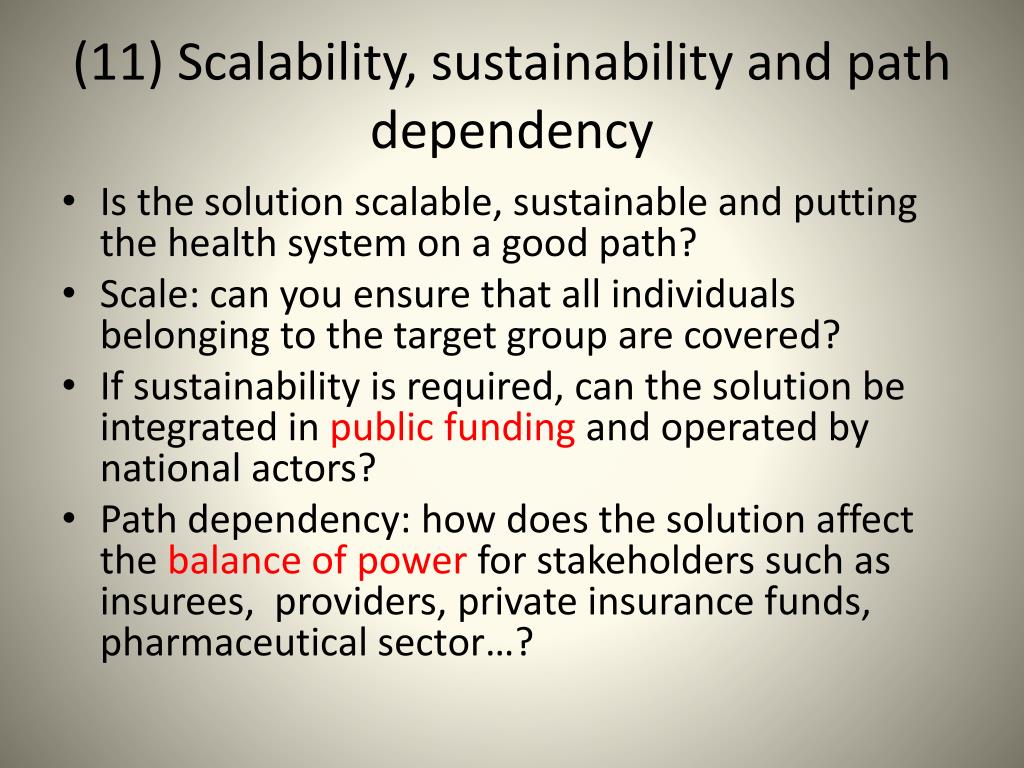 (11) Scalability, sustainability and path dependency

• Is the solution scalable, sustainable and putting the health system on a good path?
• Scale: can you ensure that all individuals belonging to the target group are covered?
• If sustainability is required, can the solution be integrated in public funding and operated by national actors?
• Path dependency: how does the solution affect the balance of power for stakeholders such as insurees, providers, private insurance funds, pharmaceutical sector…?